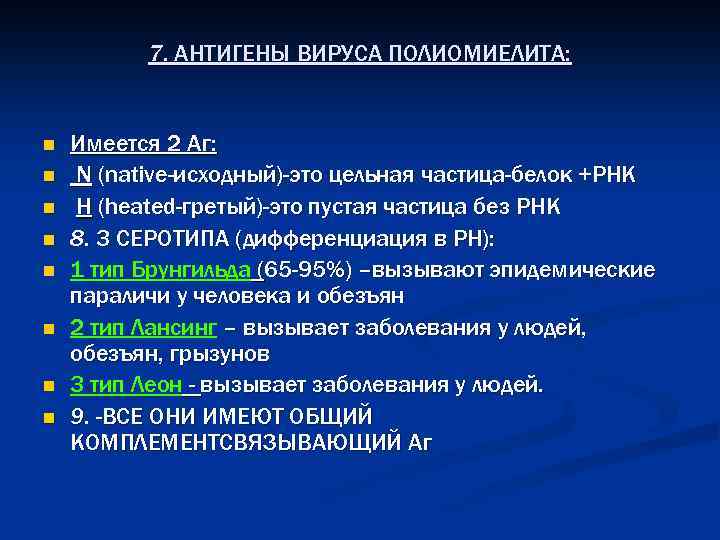 7. АНТИГЕНЫ ВИРУСА ПОЛИОМИЕЛИТА:

Имеется 2 Аг:

N (native-исходный)-это цельная частица-белок +РНК

H (heated-гретый)-это пустая частица без РНК

8. 3 СЕРОТИПА (дифференциация в РН):

1 тип Брунгильда (65-95%) –вызывают эпидемические параличи у человека и обезьян

2 тип Лансинг – вызывает заболевания у людей, обезьян, грызунов

3 тип Леон - вызывает заболевания у людей.

9. -ВСЕ ОНИ ИМЕЮТ ОБЩИЙ КОМПЛЕМЕНТСВЯЗЫВАЮЩИЙ Аг